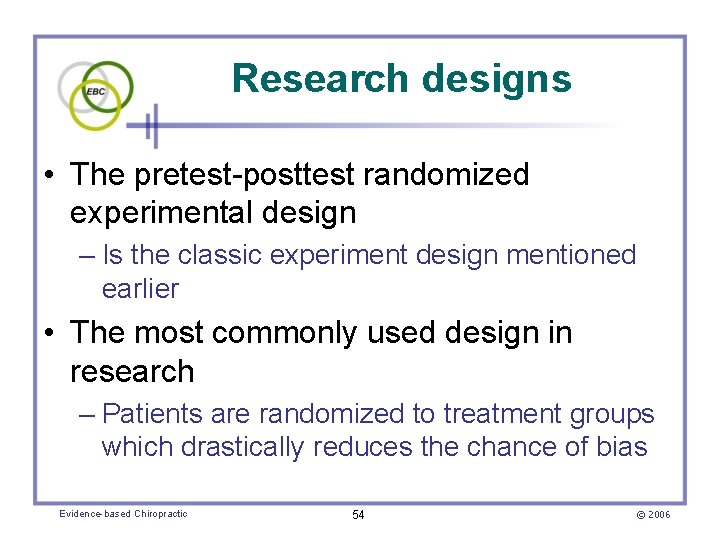 EBC

Research designs

• The pretest-posttest randomized experimental design
– Is the classic experiment design mentioned earlier
• The most commonly used design in research
– Patients are randomized to treatment groups which drastically reduces the chance of bias

Evidence-based Chiropractic
54
© 2006